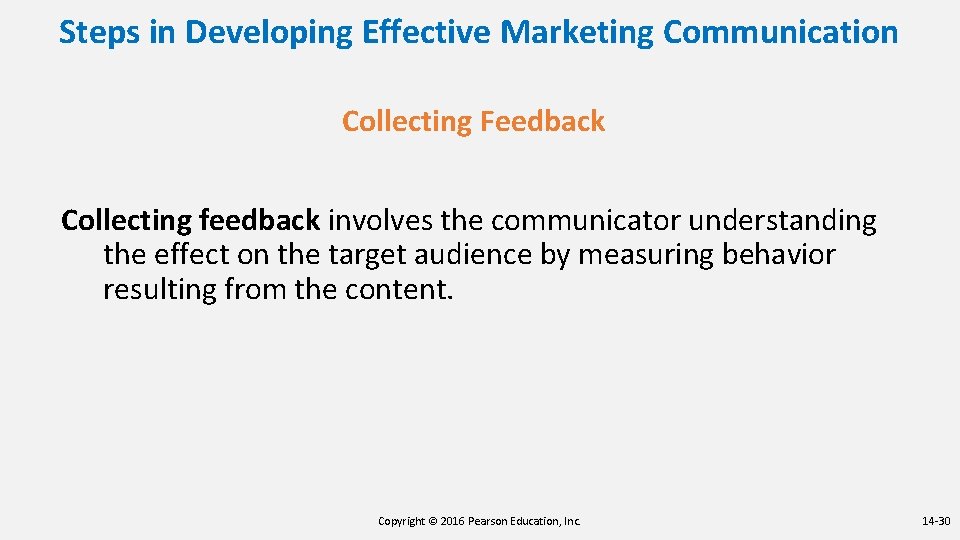 Steps in Developing Effective Marketing Communication

Collecting Feedback

Collecting feedback involves the communicator understanding the effect on the target audience by measuring behavior resulting from the content.

Copyright © 2016 Pearson Education, Inc.

14-30